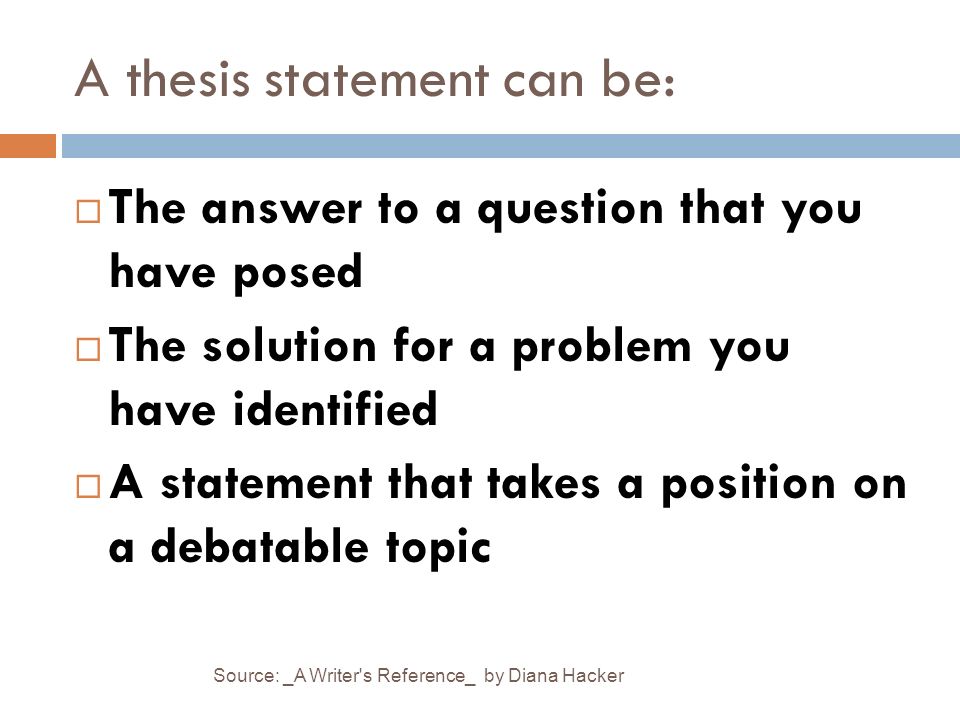 A thesis statement can be:

□ The answer to a question that you have posed

□ The solution for a problem you have identified

□ A statement that takes a position on a debatable topic

Source: _A Writer's Reference_ by Diana Hacker